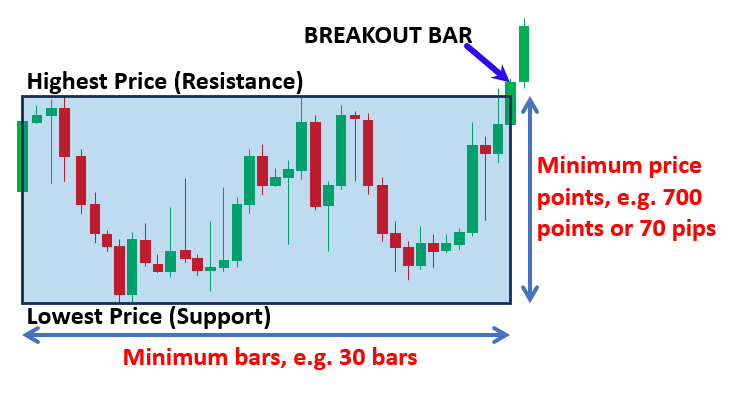 BREAKOUT BAR

Highest Price (Resistance)

Minimum price points, e.g. 700 points or 70 pips

Lowest Price (Support)

Minimum bars, e.g. 30 bars